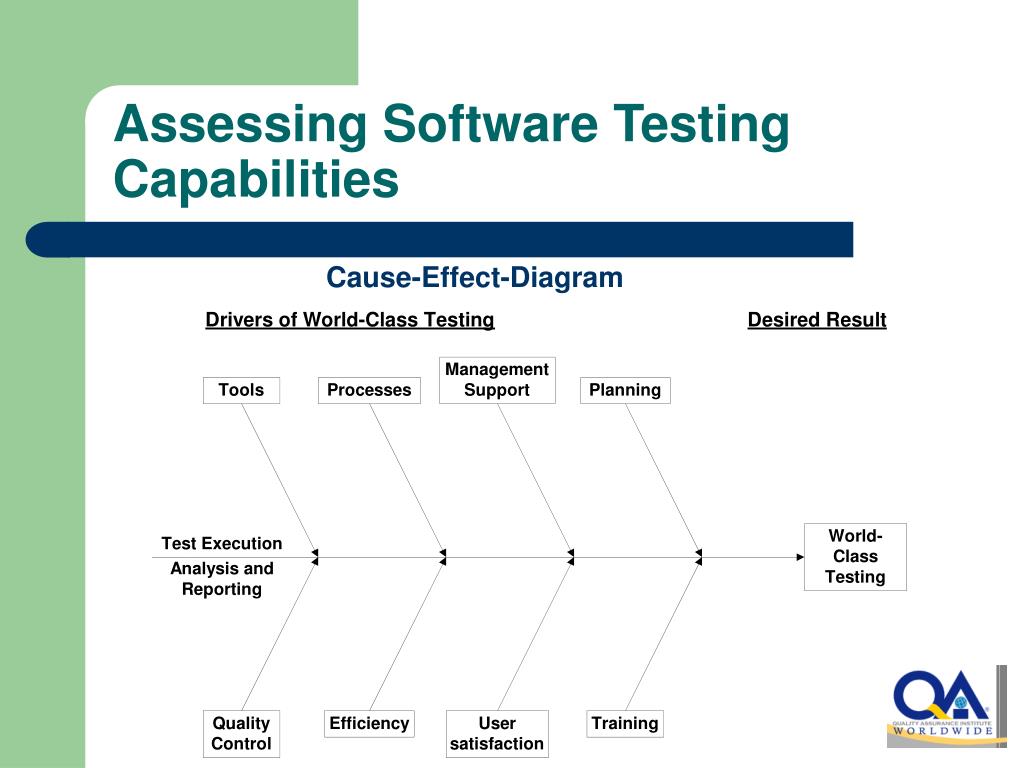 Assessing Software Testing Capabilities

Cause-Effect-Diagram

Drivers of World-Class Testing

Desired Result

Tools

Processes

Management Support

Planning

Test Execution

Analysis and Reporting

World-Class Testing

Quality Control

Efficiency

User satisfaction

Training

QA

QUALITY ASSURANCE INSTITUTE

WORLDWIDE